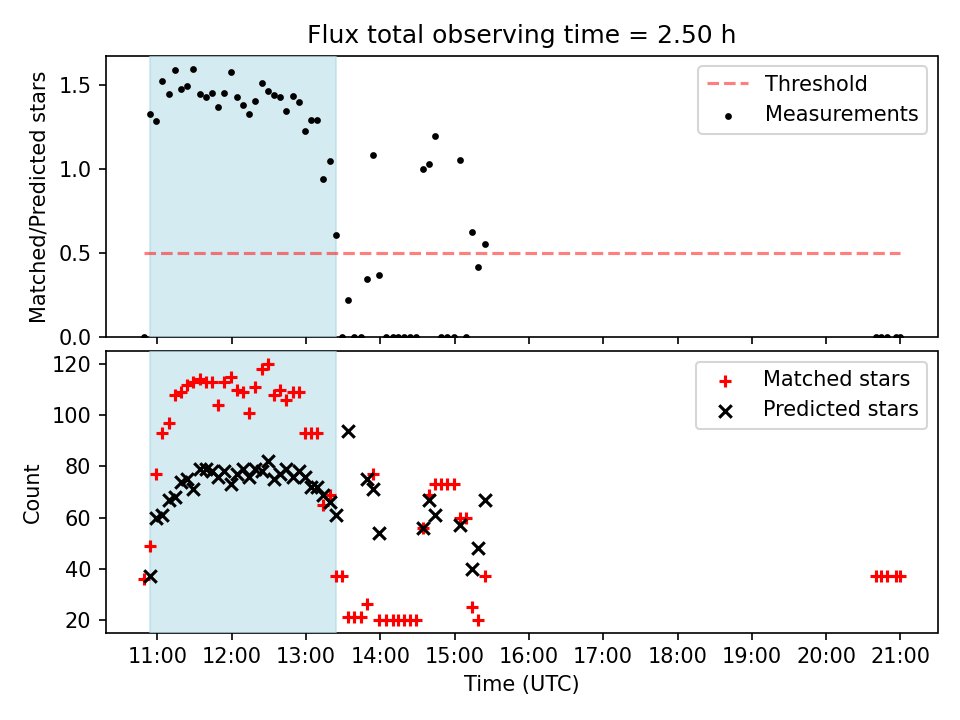 Flux total observing time = 2.50 h

Matched/Predicted stars

1.5
1.0
0.5
0.0

Threshold
Measurements

Count

120
100
80
60
40
20

Matched stars
Predicted stars

11:00 12:00 13:00 14:00 15:00 16:00 17:00 18:00 19:00 20:00 21:00

Time (UTC)